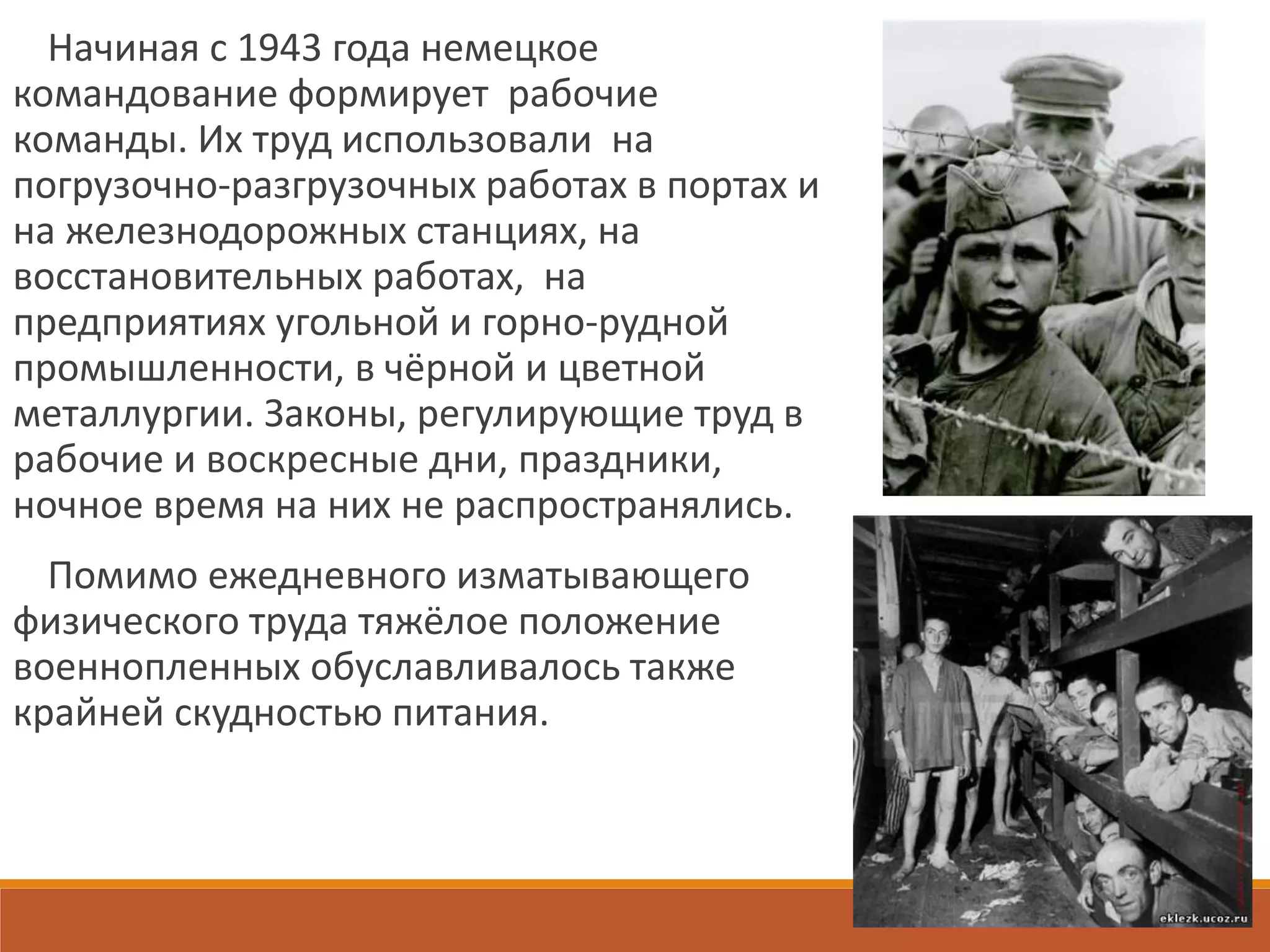 Начиная с 1943 года немецкое командование формирует рабочие команды. Их труд использовали на погрузочно-разгрузочных работах в портах и на железнодорожных станциях, на восстановительных работах, на предприятиях угольной и горно-рудной промышленности, в чёрной и цветной металлургии. Законы, регулирующие труд в рабочие и воскресные дни, праздники, ночное время на них не распространялись.

Помимо ежедневного изматывающего физического труда тяжёлое положение военнопленных обуславливалось также крайней скудностью питания.

eklezk.ucoz.ru